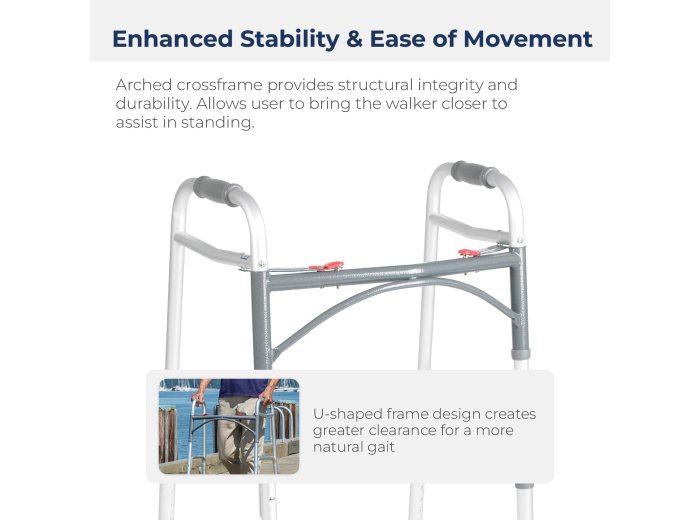 Enhanced Stability & Ease of Movement

Arched crossframe provides structural integrity and durability. Allows user to bring the walker closer to assist in standing.

U-shaped frame design creates greater clearance for a more natural gait